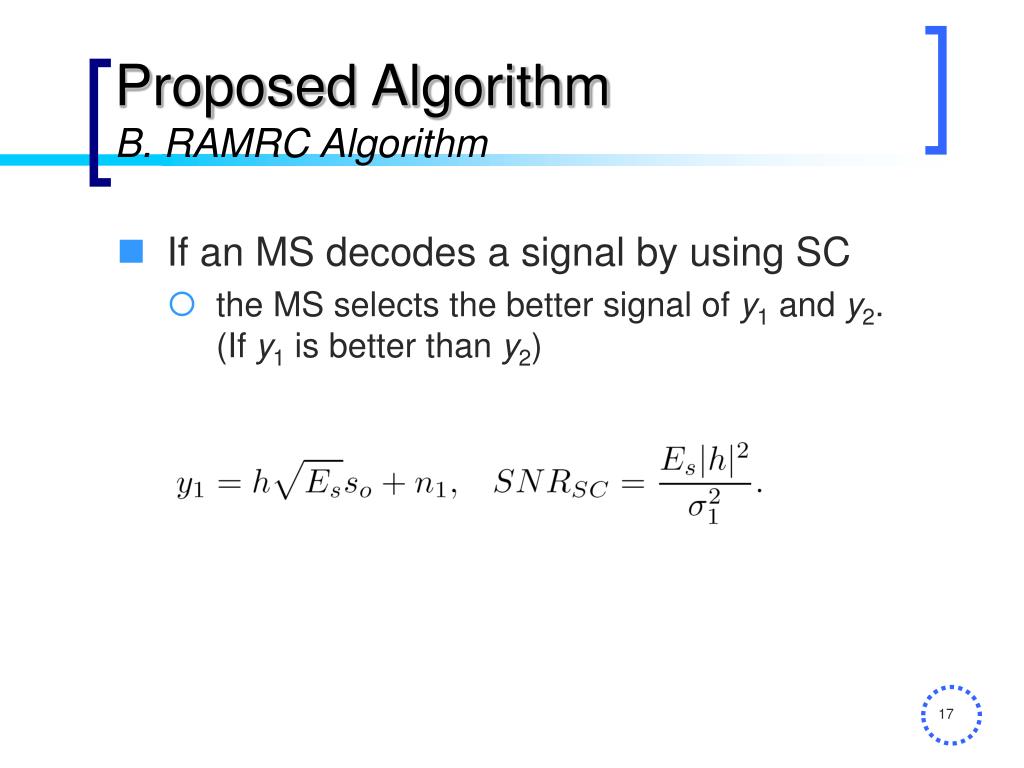 Proposed Algorithm
B. RAMRC Algorithm

If an MS decodes a signal by using SC

the MS selects the better signal of $y_1$ and $y_2$. (If $y_1$ is better than $y_2$)

$y_1 = h\sqrt{E_s}s_o + n_1, \quad SNR_{SC} = \frac{E_s|h|^2}{\sigma_1^2}.$

17